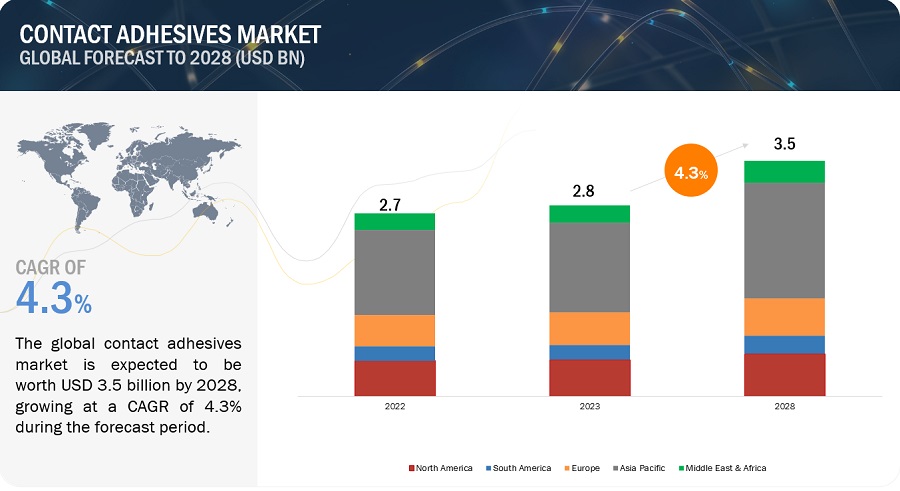 CONTACT ADHESIVES MARKET
GLOBAL FORECAST TO 2028 (USD BN)

CAGR OF
4.3%

The global contact adhesives market is expected to be worth USD 3.5 billion by 2028, growing at a CAGR of 4.3% during the forecast period.

2.7
2.8
4.3%
3.5

2022
2023
2028

North America
South America
Europe
Asia Pacific
Middle East & Africa